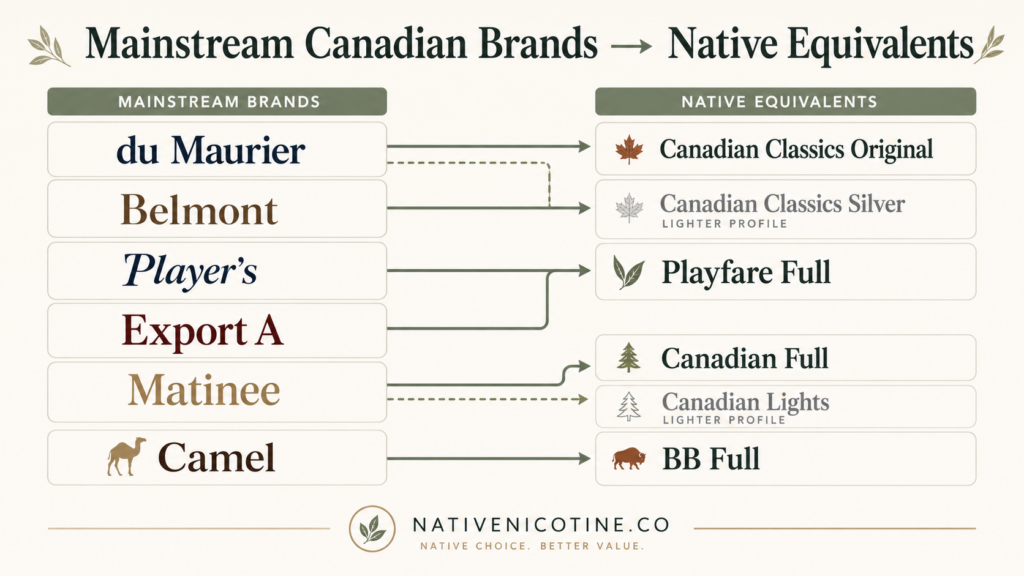 Mainstream Canadian Brands → Native Equivalents

MAINSTREAM BRANDS

du Maurier

Belmont

Player's

Export A

Matinee

Camel

NATIVE EQUIVALENTS

Canadian Classics Original

Canadian Classics Silver
LIGHTER PROFILE

Playfare Full

Canadian Full

Canadian Lights
LIGHTER PROFILE

BB Full

NATIVENICOTINE.CO
NATIVE CHOICE. BETTER VALUE.